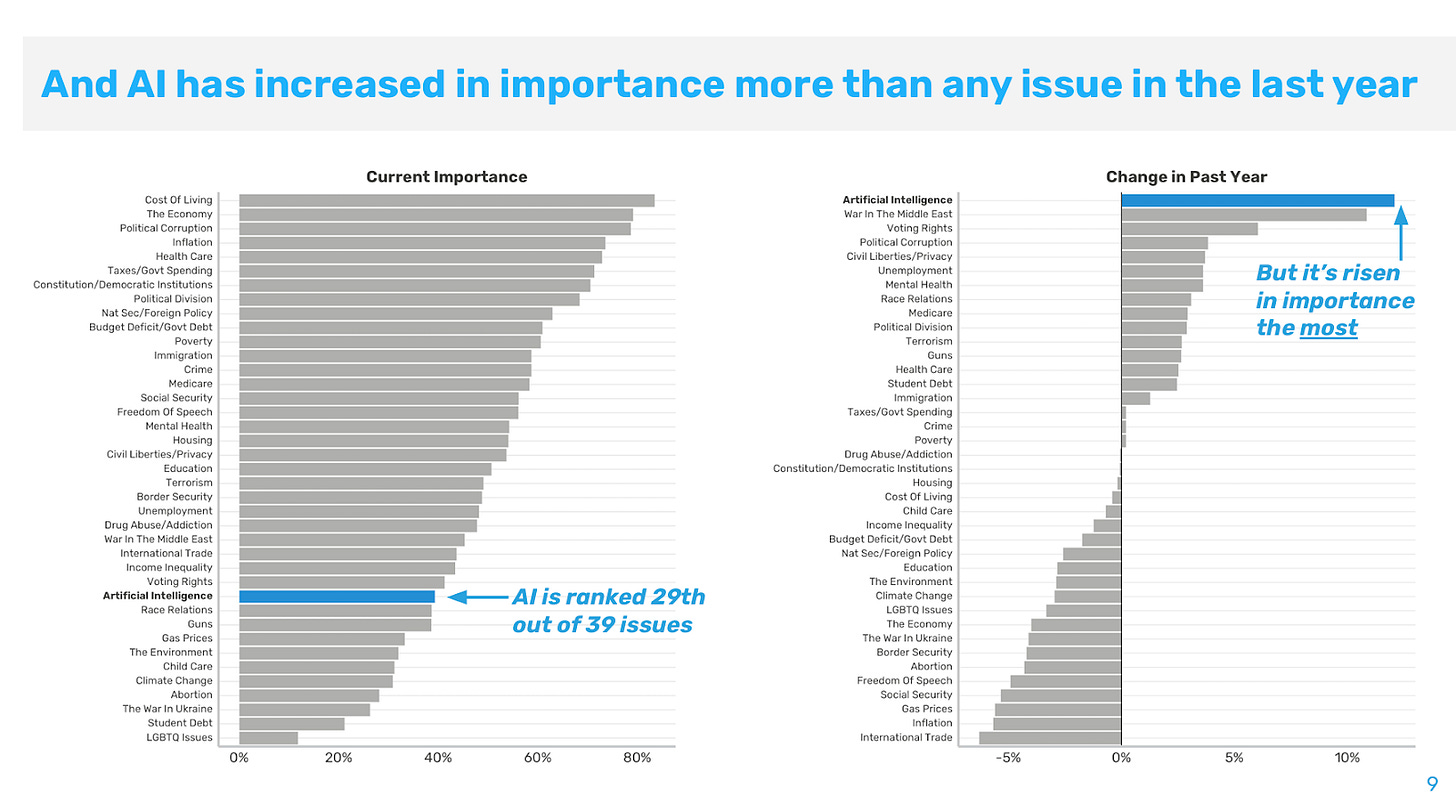 And AI has increased in importance more than any issue in the last year

Current Importance

Cost Of Living
The Economy
Political Corruption
Inflation
Health Care
Taxes/Govt Spending
Constitution/Democratic Institutions
Political Division
Nat Sec/Foreign Policy
Budget Deficit/Govt Debt
Poverty
Immigration
Crime
Medicare
Social Security
Freedom Of Speech
Mental Health
Housing
Civil Liberties/Privacy
Education
Terrorism
Border Security
Unemployment
Drug Abuse/Addiction
War In The Middle East
International Trade
Income Inequality
Voting Rights
Artificial Intelligence
Race Relations
Guns
Gas Prices
The Environment
Child Care
Climate Change
Abortion
The War In Ukraine
Student Debt
LGBTQ Issues

0%
20%
40%
60%
80%

AI is ranked 29th out of 39 issues

Change in Past Year

Artificial Intelligence
War In The Middle East
Voting Rights
Political Corruption
Civil Liberties/Privacy
Unemployment
Mental Health
Race Relations
Medicare
Political Division
Terrorism
Guns
Health Care
Student Debt
Immigration
Taxes/Govt Spending
Crime
Poverty
Drug Abuse/Addiction
Constitution/Democratic Institutions
Housing
Cost Of Living
Child Care
Income Inequality
Budget Deficit/Govt Debt
Nat Sec/Foreign Policy
Education
The Environment
Climate Change
LGBTQ Issues
The Economy
The War In Ukraine
Border Security
Abortion
Freedom Of Speech
Social Security
Gas Prices
Inflation
International Trade

-5%
0%
5%
10%

But it's risen in importance the most

9